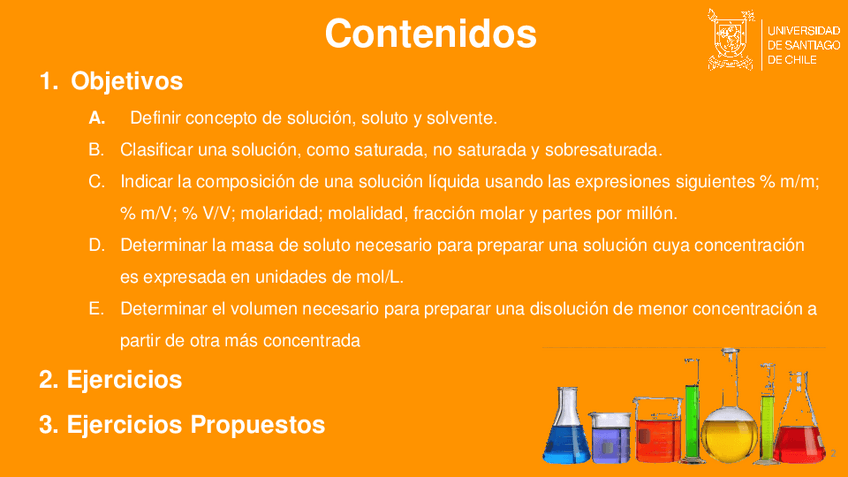 Contenidos

UNIVERSIDAD DE SANTIAGO DE CHILE

1. Objetivos

A. Definir concepto de solución, soluto y solvente.

B. Clasificar una solución, como saturada, no saturada y sobresaturada.

C. Indicar la composición de una solución líquida usando las expresiones siguientes % m/m; % m/V; % V/V; molaridad; molalidad, fracción molar y partes por millón.

D. Determinar la masa de soluto necesario para preparar una solución cuya concentración es expresada en unidades de mol/L.

E. Determinar el volumen necesario para preparar una disolución de menor concentración a partir de otra más concentrada

2. Ejercicios

3. Ejercicios Propuestos

2